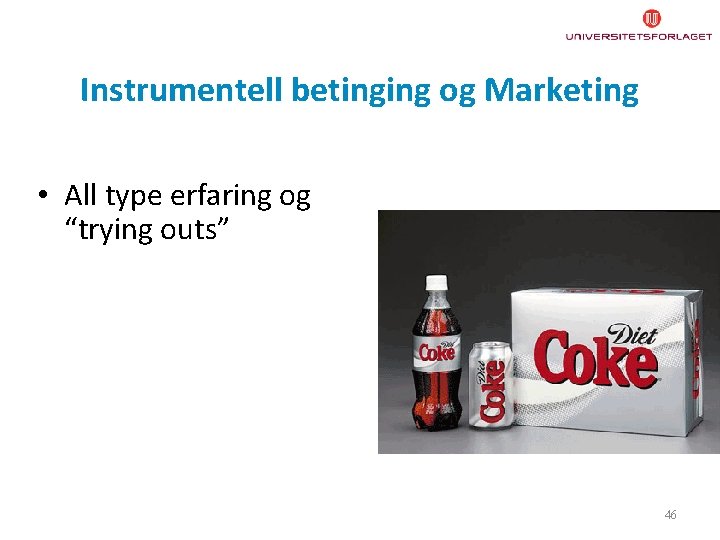 UNIVERSITETSFORLAGET

Instrumentell betinging og Marketing

• All type erfaring og "trying outs"

Diet Coke

Diet Coke

Diet Coke

46